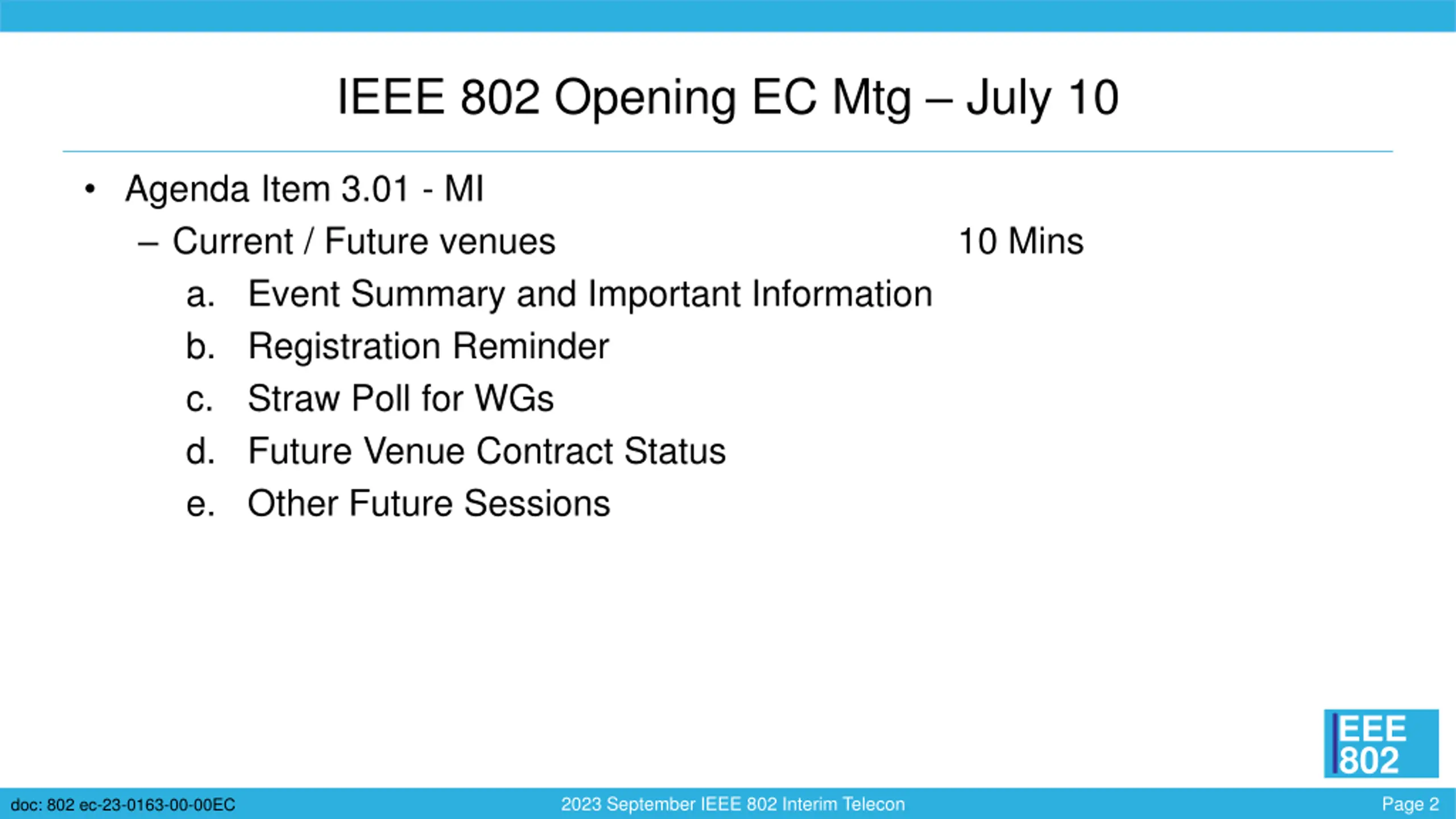 IEEE 802 Opening EC Mtg – July 10

• Agenda Item 3.01 - MI
– Current / Future venues 10 Mins
a. Event Summary and Important Information
b. Registration Reminder
c. Straw Poll for WGs
d. Future Venue Contract Status
e. Other Future Sessions

IEEE 802

doc: 802 ec-23-0163-00-00EC
2023 September IEEE 802 Interim Telecon
Page 2